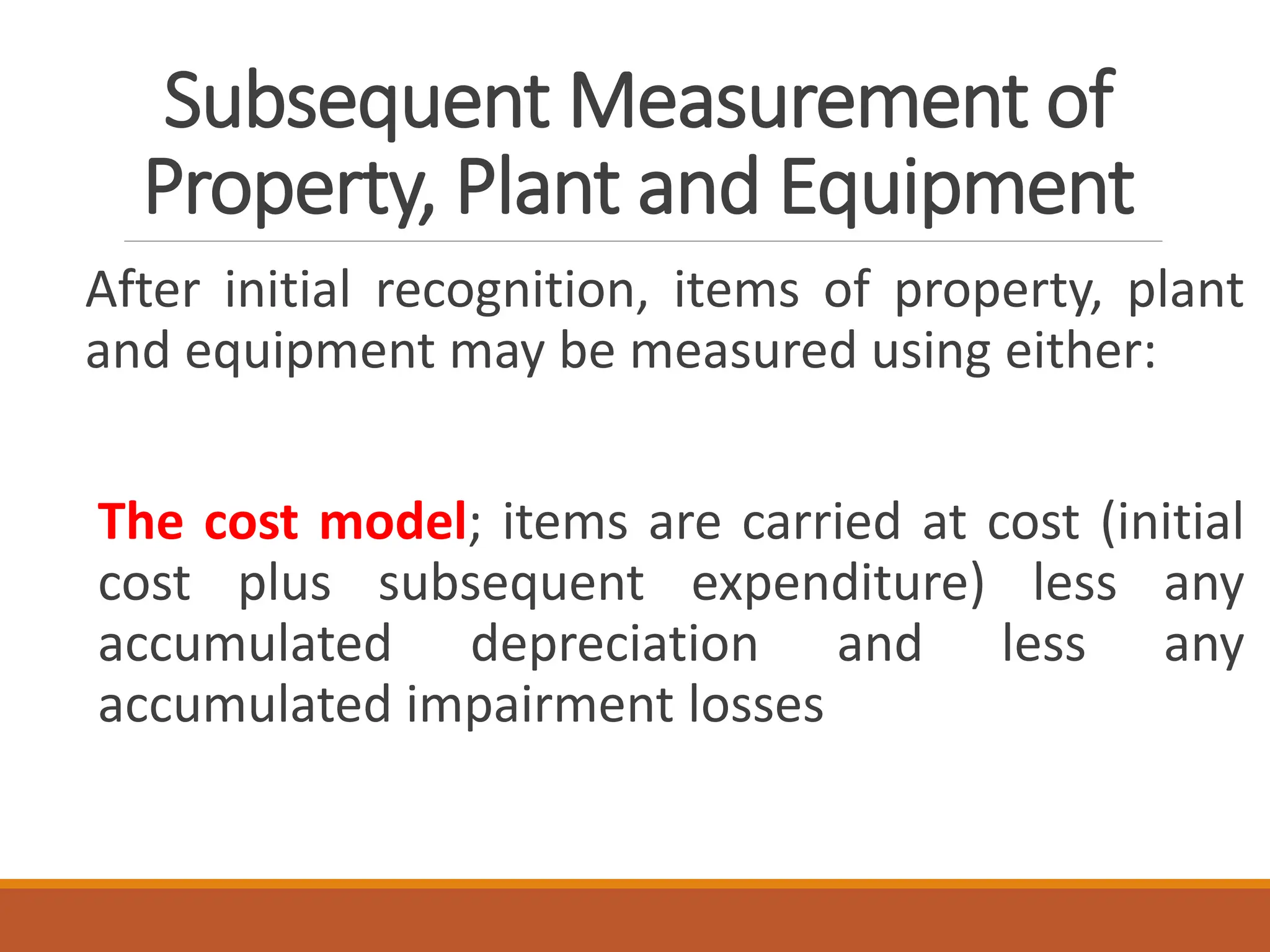 Subsequent Measurement of Property, Plant and Equipment

After initial recognition, items of property, plant and equipment may be measured using either:

The cost model; items are carried at cost (initial cost plus subsequent expenditure) less any accumulated depreciation and less any accumulated impairment losses